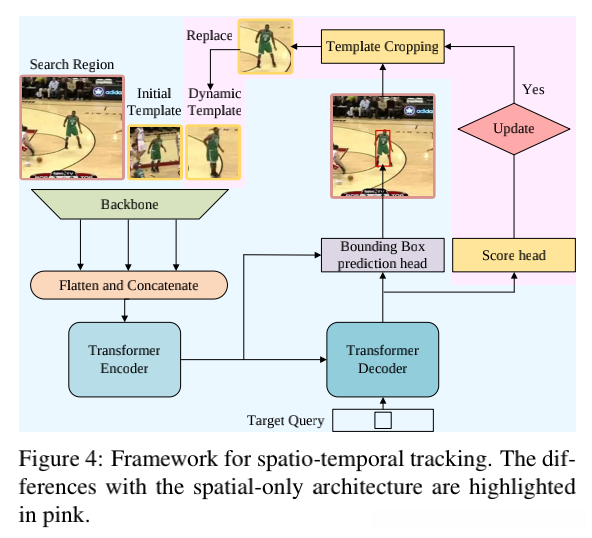 Replace

Template Cropping

Search Region

Initial Template

Dynamic Template

Yes

Update

Backbone

Bounding Box prediction head

Score head

Flatten and Concatenate

Transformer Encoder

Transformer Decoder

Target Query

Figure 4: Framework for spatio-temporal tracking. The differences with the spatial-only architecture are highlighted in pink.